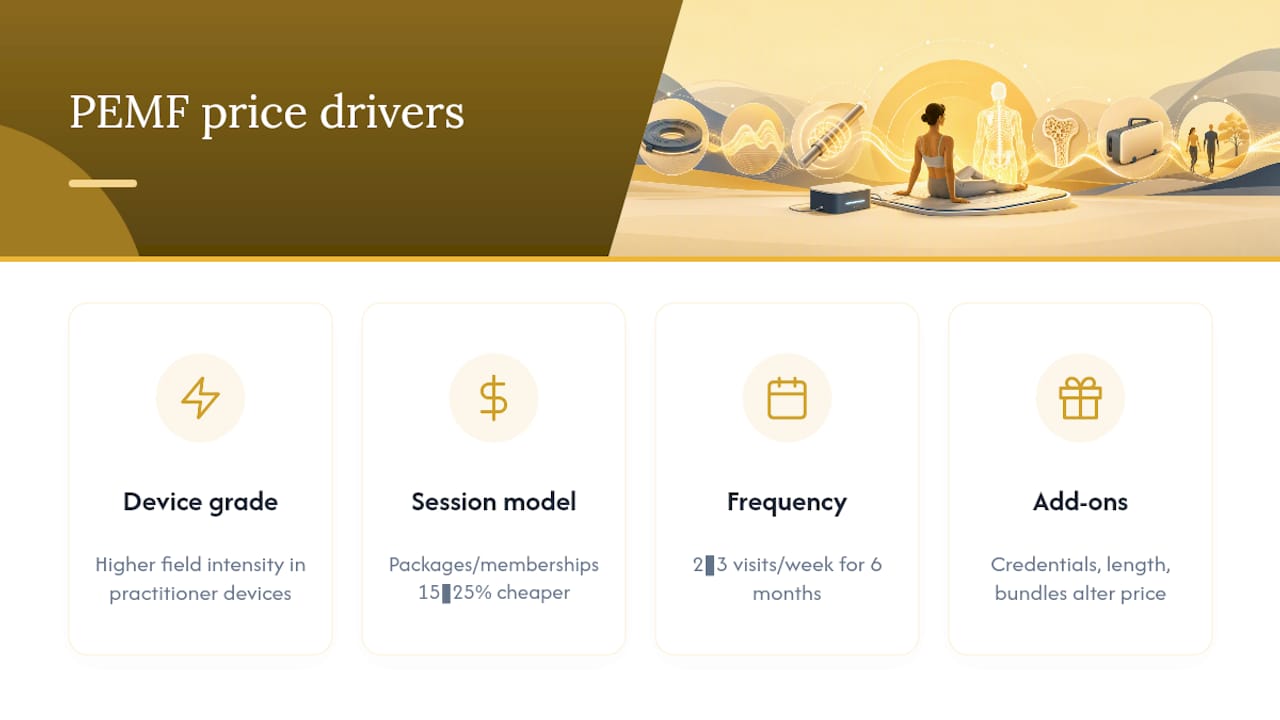 PEMF price drivers

Device grade

Higher field intensity in practitioner devices

Session model

Packages/memberships 15▮25% cheaper

Frequency

2▮3 visits/week for 6 months

Add-ons

Credentials, length, bundles alter price